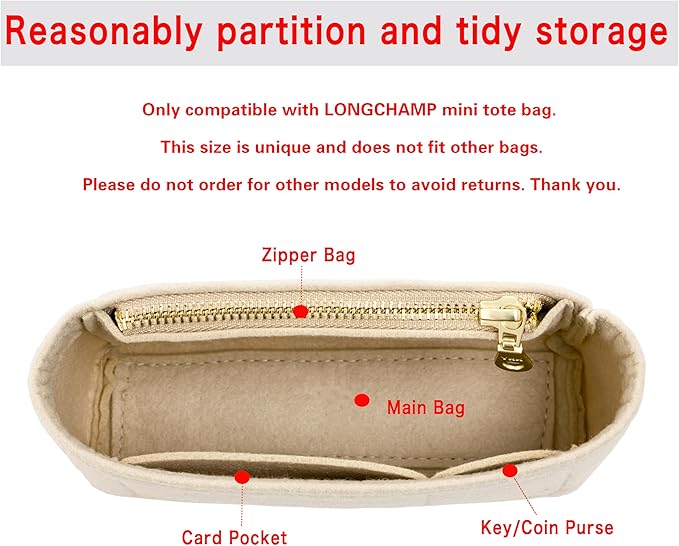 Reasonably partition and tidy storage

Only compatible with LONGCHAMP mini tote bag.

This size is unique and does not fit other bags.

Please do not order for other models to avoid returns. Thank you.

Zipper Bag

Main Bag

Card Pocket

Key/Coin Purse